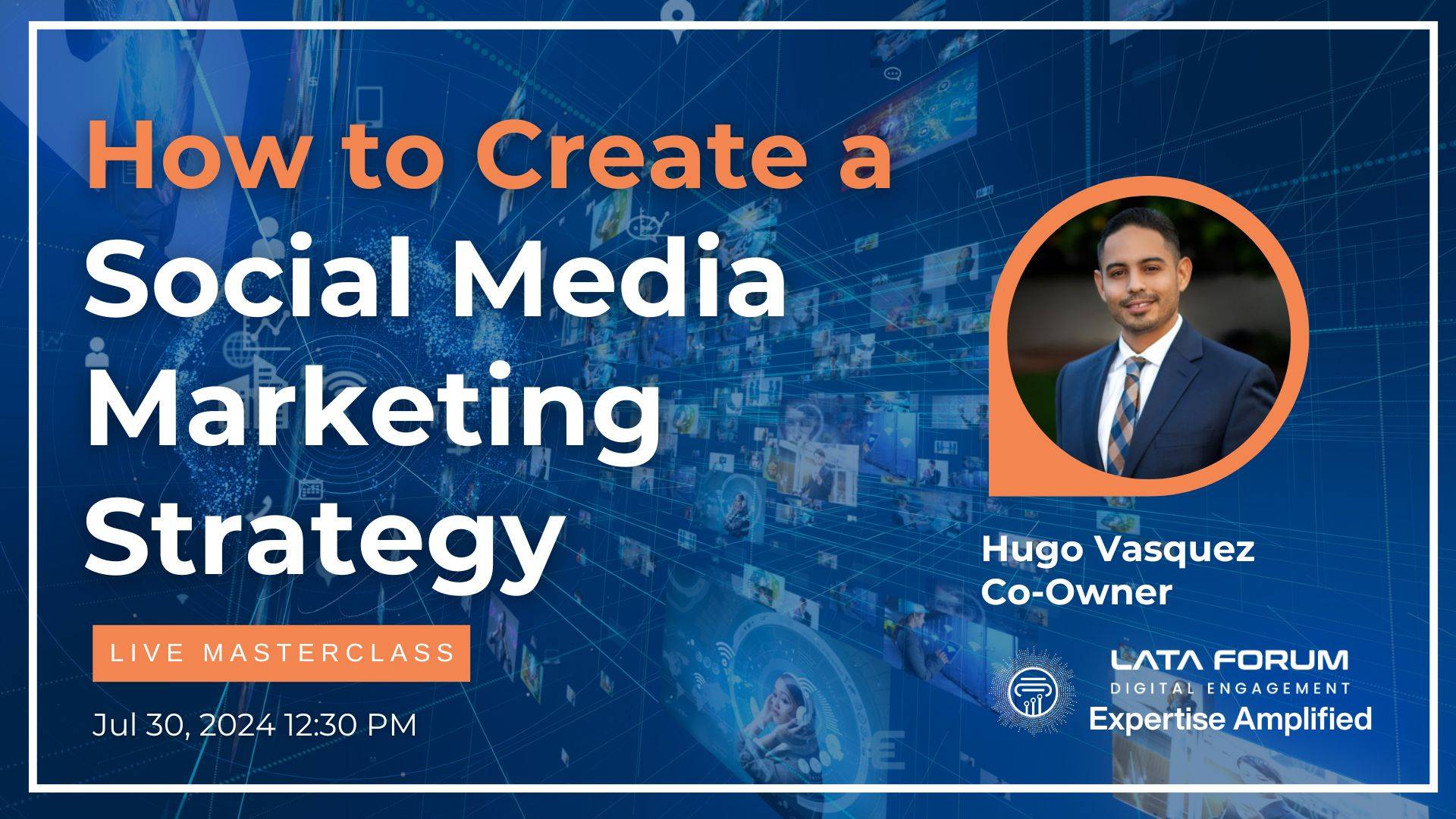 How to Create a Social Media Marketing Strategy

LIVE MASTERCLASS

Jul 30, 2024 12:30 PM

Hugo Vasquez
Co-Owner

LATA FORUM
DIGITAL ENGAGEMENT
Expertise Amplified